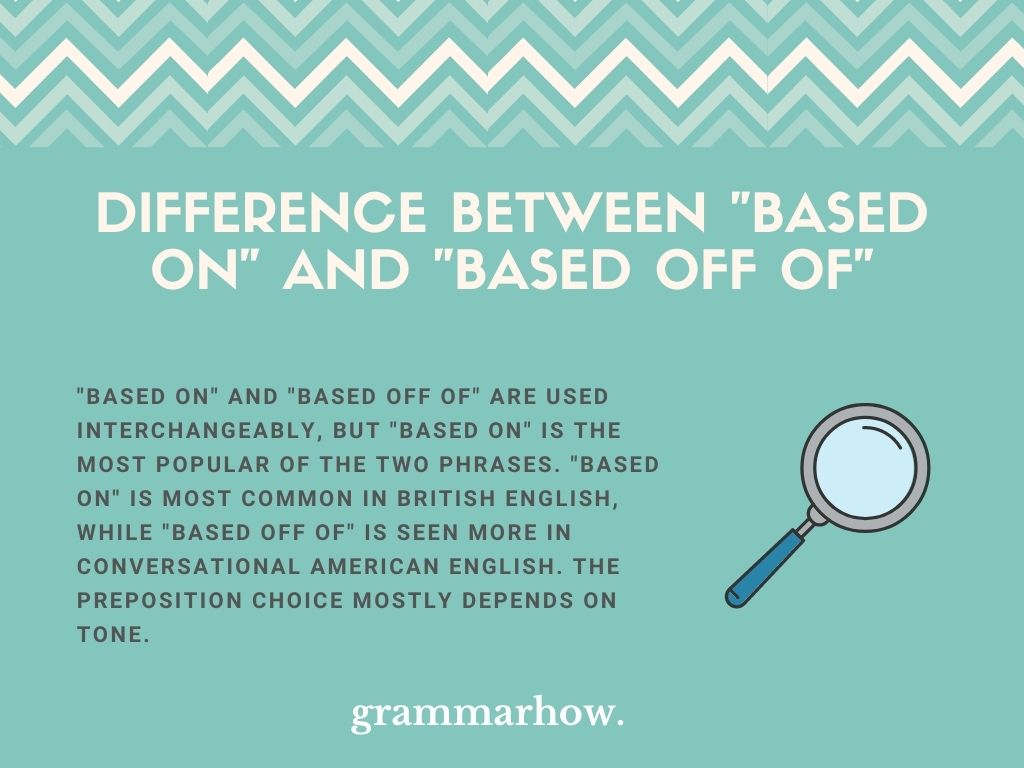 DIFFERENCE BETWEEN "BASED ON" AND "BASED OFF OF"

"BASED ON" AND "BASED OFF OF" ARE USED INTERCHANGEABLY, BUT "BASED ON" IS THE MOST POPULAR OF THE TWO PHRASES. "BASED ON" IS MOST COMMON IN BRITISH ENGLISH, WHILE "BASED OFF OF" IS SEEN MORE IN CONVERSATIONAL AMERICAN ENGLISH. THE PREPOSITION CHOICE MOSTLY DEPENDS ON TONE.

grammarhow.